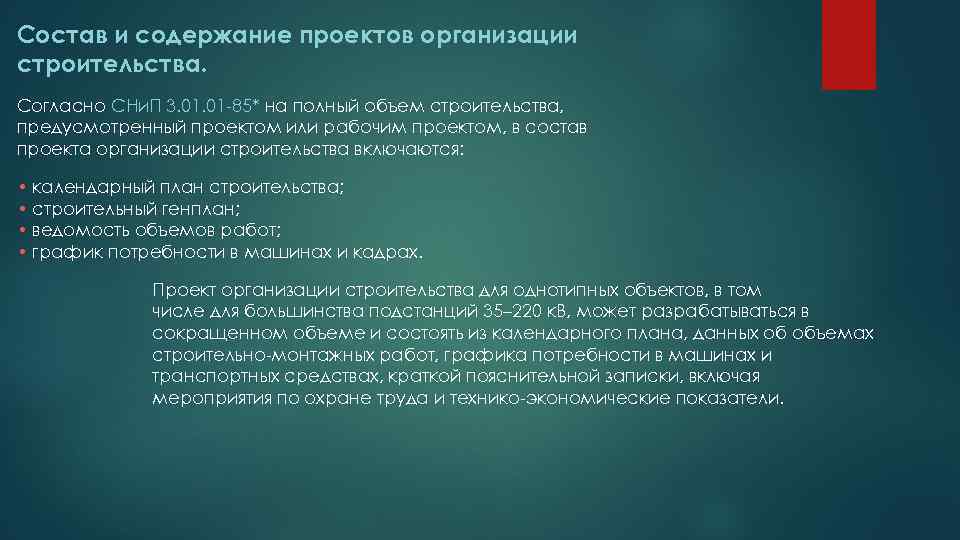 Состав и содержание проектов организации строительства.

Согласно СНиП 3.01.01-85* на полный объем строительства, предусмотренный проектом или рабочим проектом, в состав проекта организации строительства включаются:

• календарный план строительства;
• строительный генплан;
• ведомость объемов работ;
• график потребности в машинах и кадрах.

Проект организации строительства для однотипных объектов, в том числе для большинства подстанций 35–220 кВ, может разрабатываться в сокращенном объеме и состоять из календарного плана, данных об объемах строительно-монтажных работ, графика потребности в машинах и транспортных средствах, краткой пояснительной записки, включая мероприятия по охране труда и технико-экономические показатели.